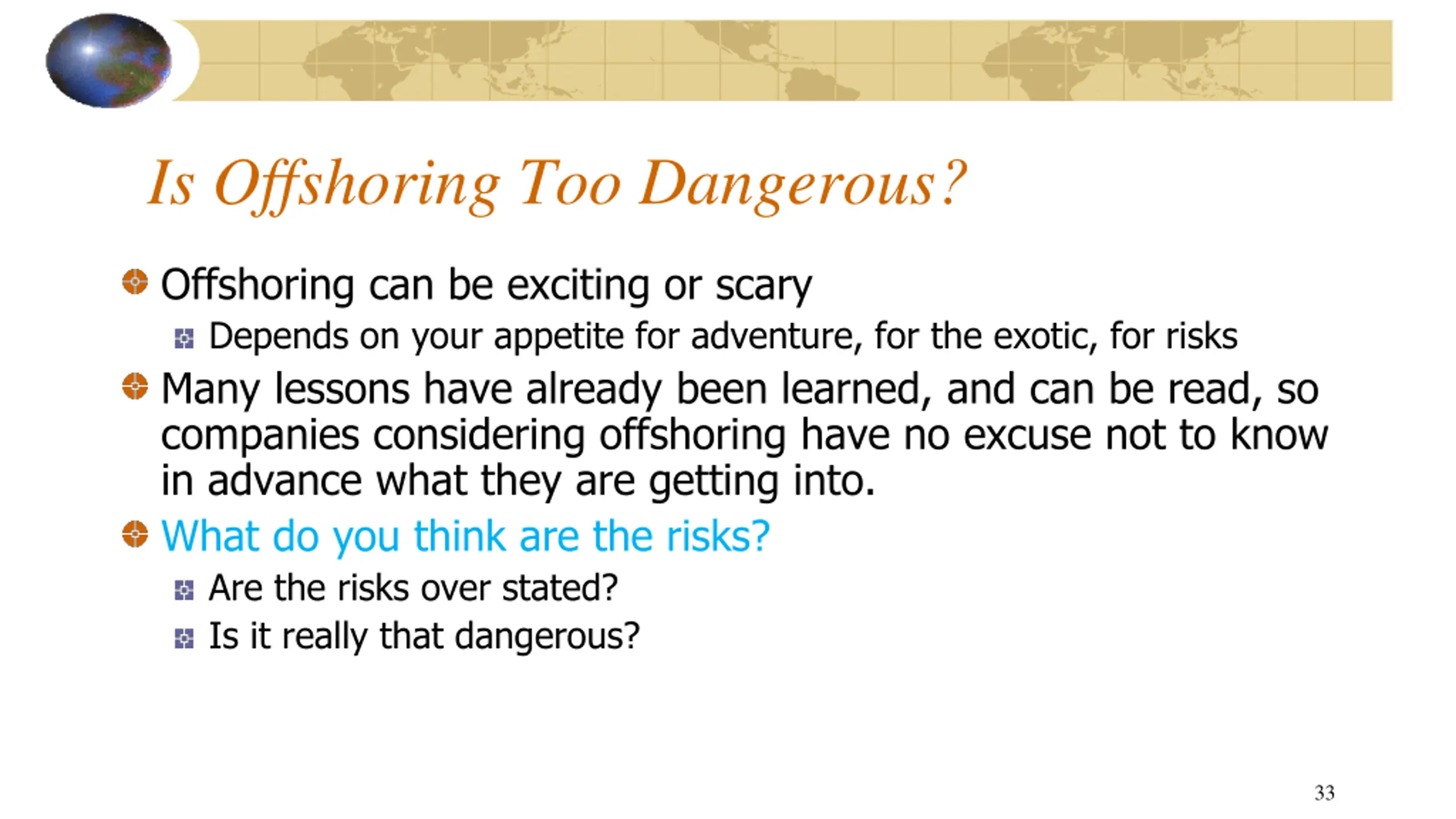 Is Offshoring Too Dangerous?

Offshoring can be exciting or scary

Depends on your appetite for adventure, for the exotic, for risks

Many lessons have already been learned, and can be read, so companies considering offshoring have no excuse not to know in advance what they are getting into.

What do you think are the risks?

Are the risks over stated?

Is it really that dangerous?

33